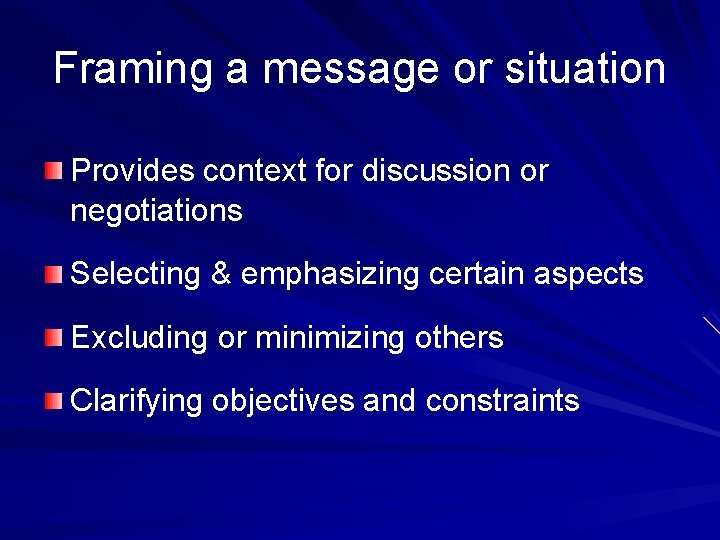 Framing a message or situation

Provides context for discussion or negotiations

Selecting & emphasizing certain aspects

Excluding or minimizing others

Clarifying objectives and constraints